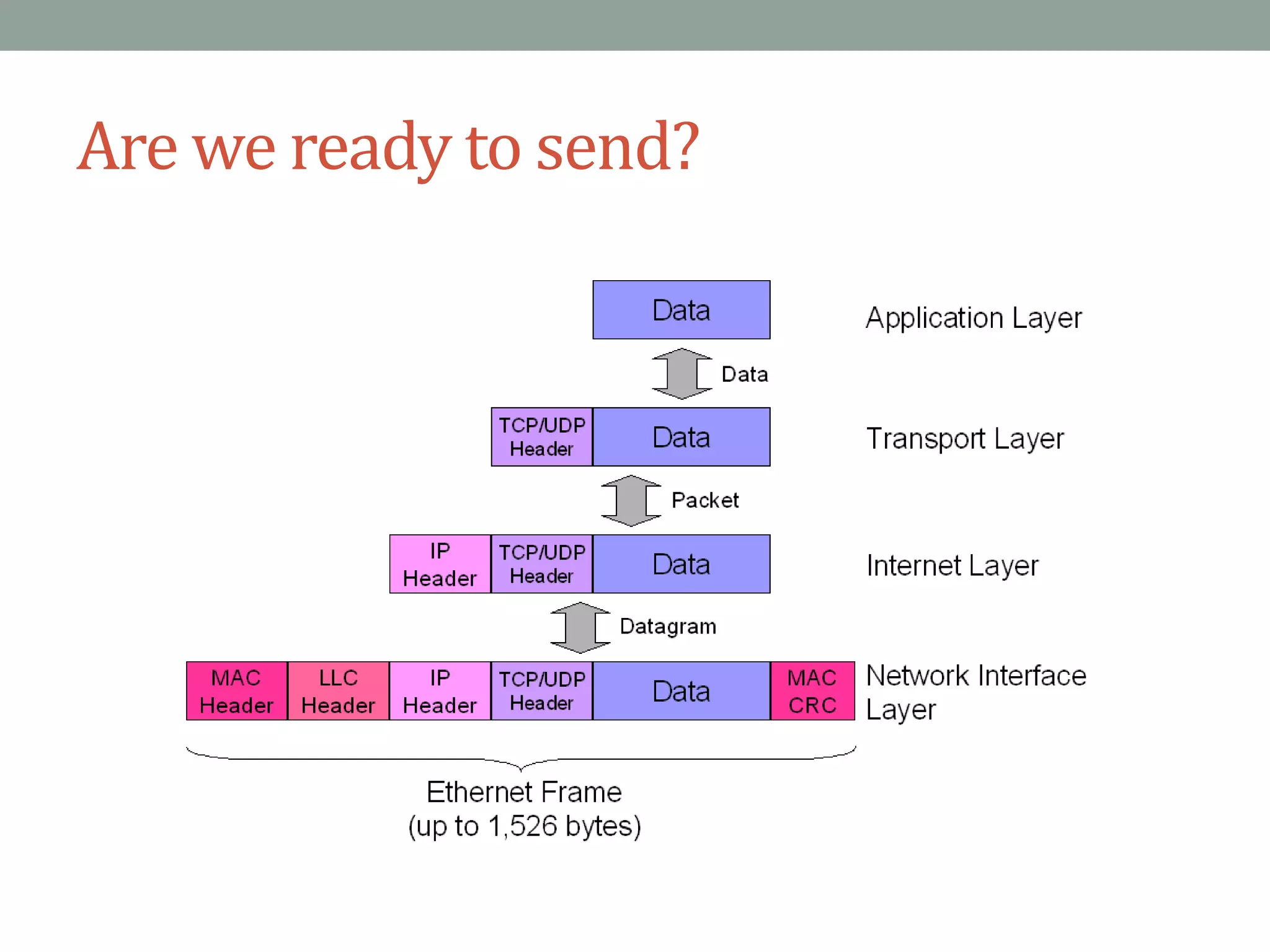 Are we ready to send?

Data

Application Layer

Data

TCP/UDP Header

Data

Transport Layer

Packet

IP Header

TCP/UDP Header

Data

Internet Layer

Datagram

MAC Header

LLC Header

IP Header

TCP/UDP Header

Data

MAC CRC

Network Interface Layer

Ethernet Frame
(up to 1,526 bytes)